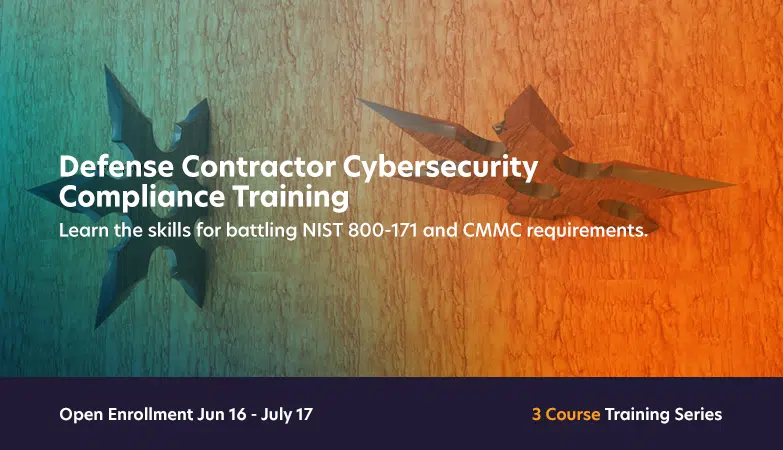 Defense Contractor Cybersecurity Compliance Training

Learn the skills for battling NIST 800-171 and CMMC requirements.

Open Enrollment Jun 16 - July 17

3 Course Training Series